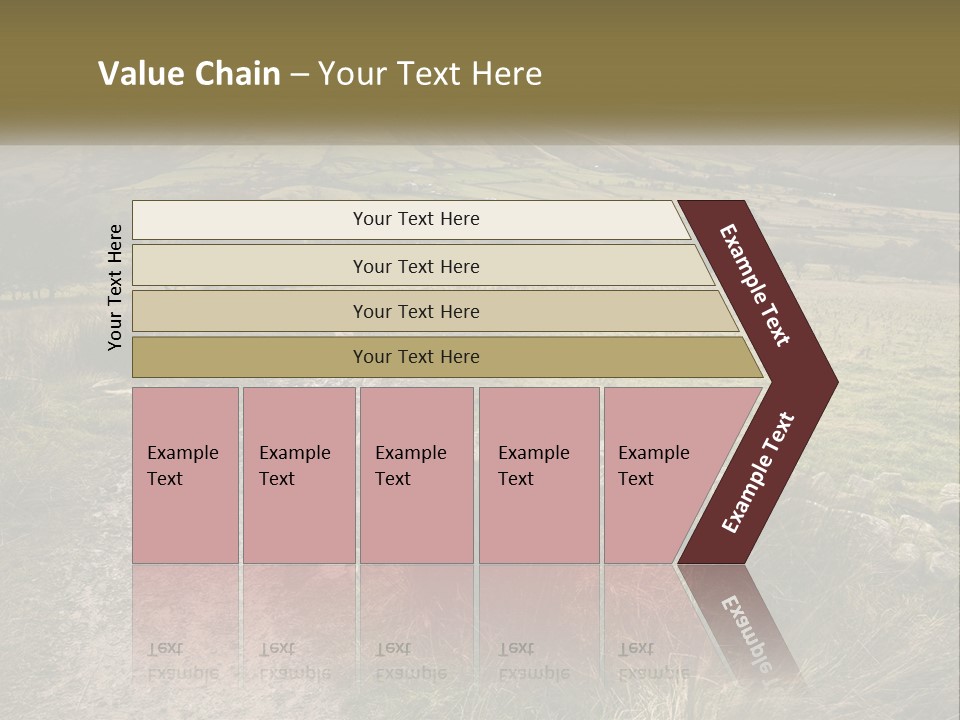 Value Chain – Your Text Here

Your Text Here

Your Text Here

Your Text Here

Your Text Here

Your Text Here

Example Text

Example Text

Example Text

Example Text

Example Text

Example Text

Example Text